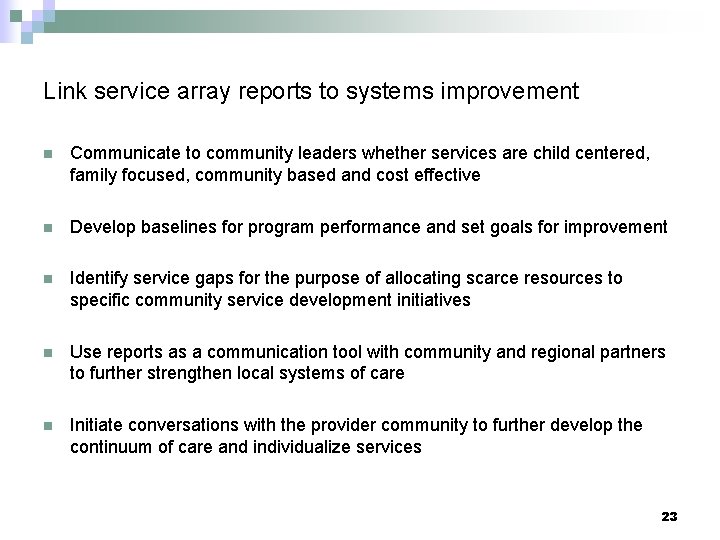 Link service array reports to systems improvement

Communicate to community leaders whether services are child centered, family focused, community based and cost effective

Develop baselines for program performance and set goals for improvement

Identify service gaps for the purpose of allocating scarce resources to specific community service development initiatives

Use reports as a communication tool with community and regional partners to further strengthen local systems of care

Initiate conversations with the provider community to further develop the continuum of care and individualize services

23